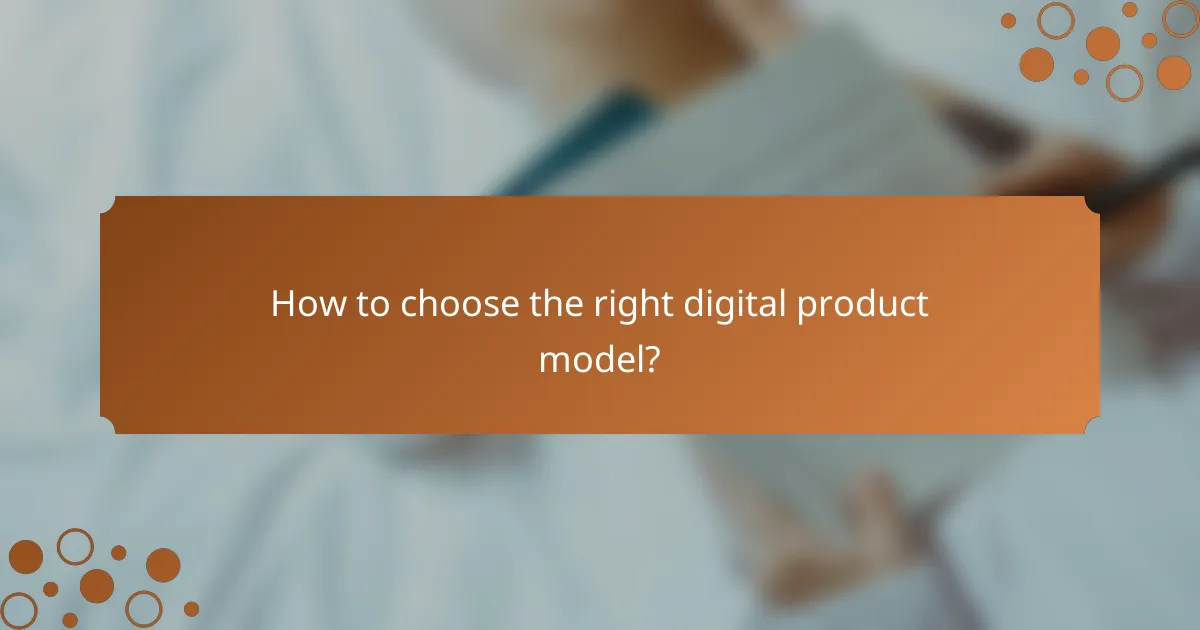 How to choose the right digital product model?